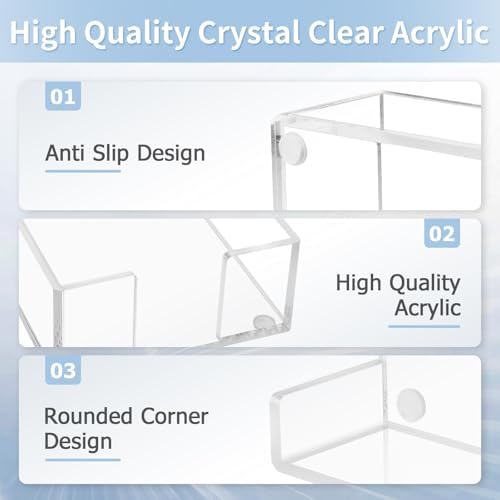 High Quality Crystal Clear Acrylic

01

Anti Slip Design

02

High Quality Acrylic

03

Rounded Corner Design